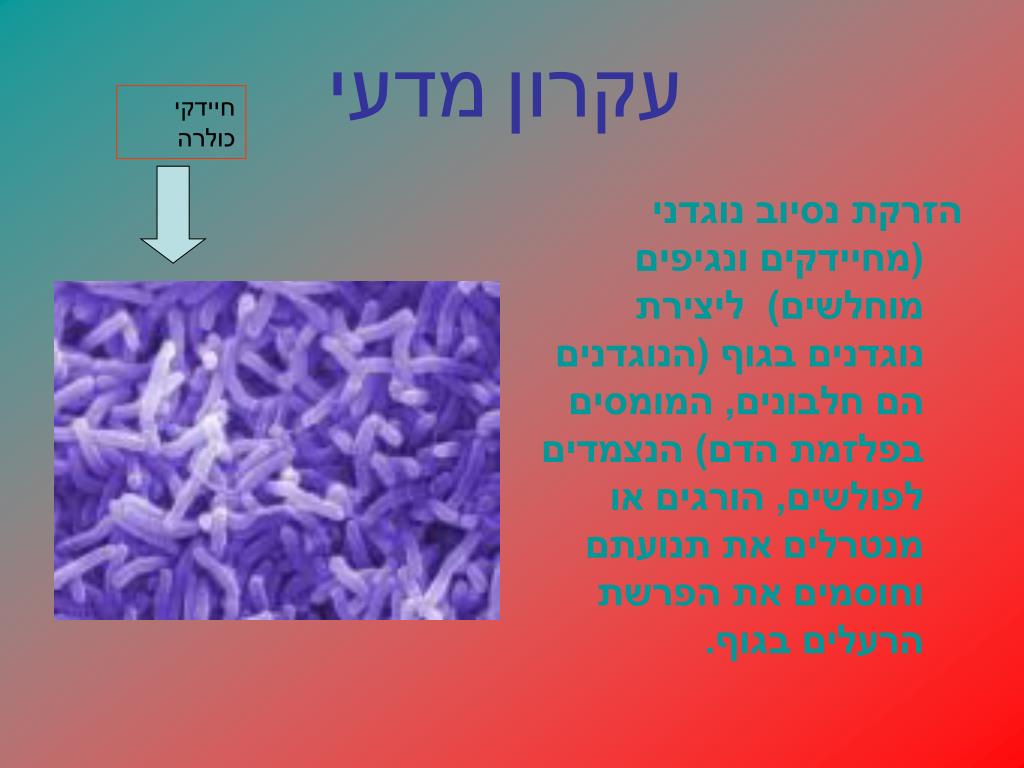 עקרון מדעי

חיידקי כולרה

הזרקת נסיוב נוגדני (מחיידקים ונגיפים מוחלשים) ליצירת נוגדנים בגוף (הנוגדנים הם חלבונים, המומסים בפלזמת הדם) הנצמדים לפולשים, הורגים או מנטרלים את תנועתם וחוסמים את הפרשת הרעלים בגוף.